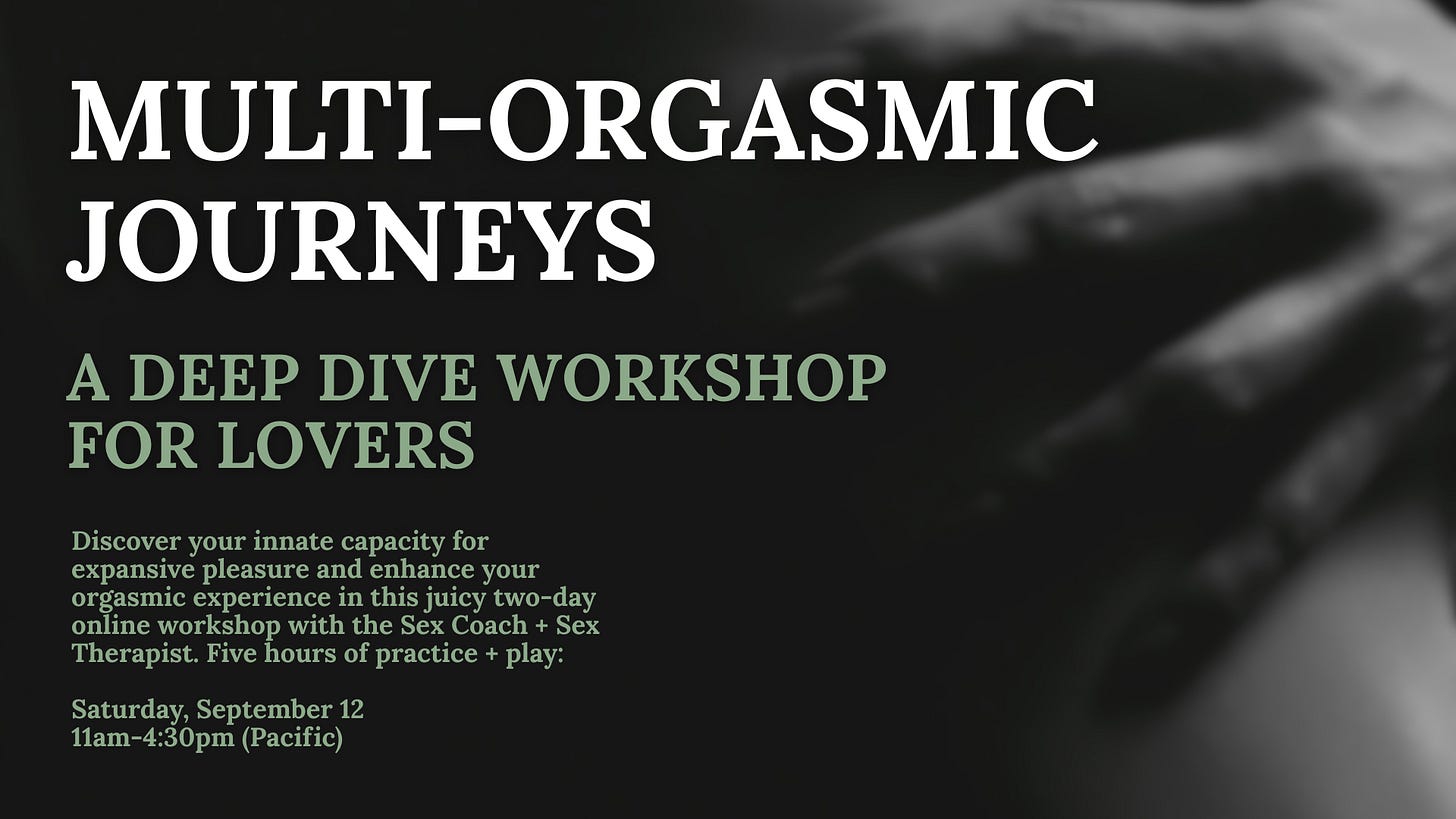 MULTI-ORGASMIC JOURNEYS

A DEEP DIVE WORKSHOP FOR LOVERS

Discover your innate capacity for expansive pleasure and enhance your orgasmic experience in this juicy two-day online workshop with the Sex Coach + Sex Therapist. Five hours of practice + play:

Saturday, September 12
11am-4:30pm (Pacific)